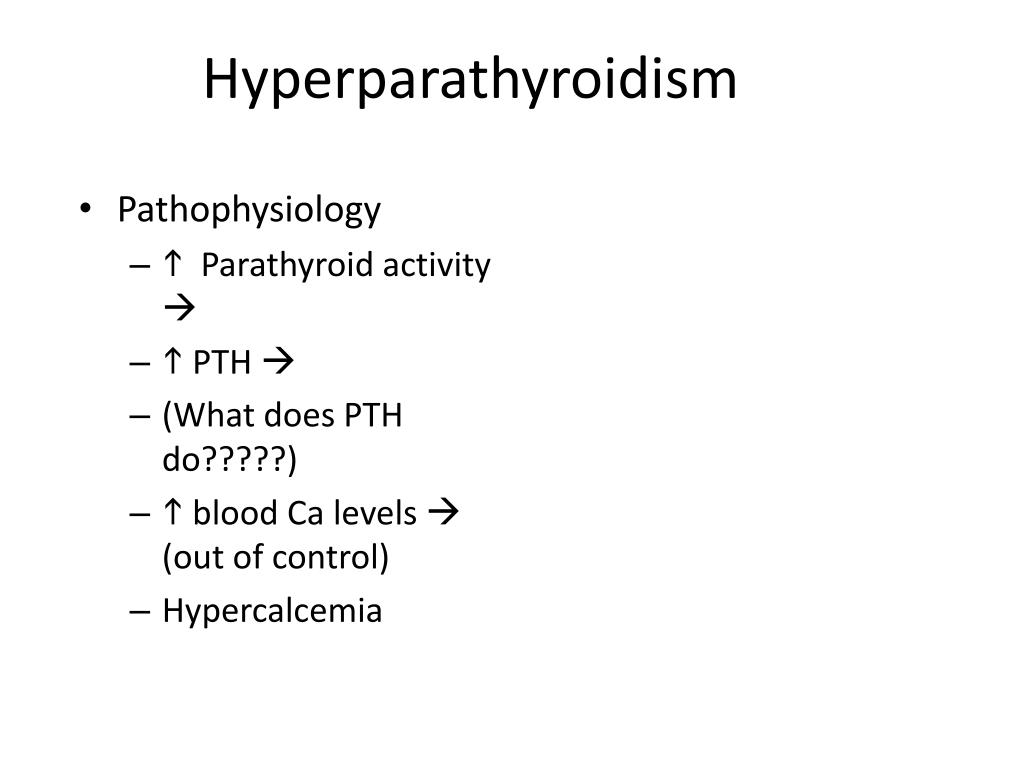 Hyperparathyroidism

• Pathophysiology
– ↑ Parathyroid activity →
– ↑ PTH →
– (What does PTH do?????)
– ↑ blood Ca levels → (out of control)
– Hypercalcemia